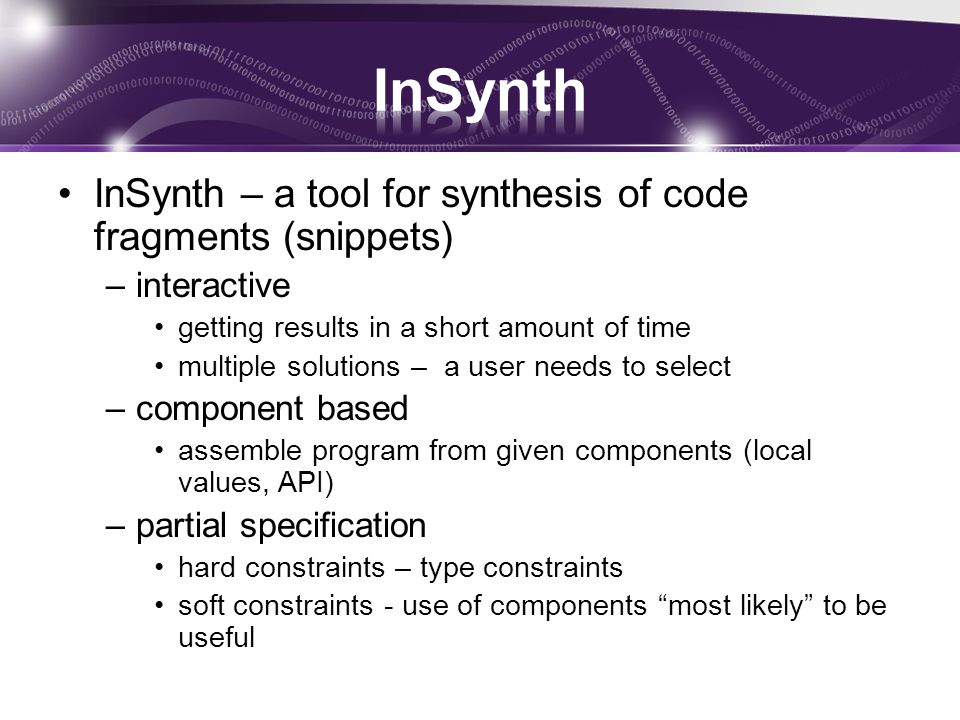 InSynth

• InSynth – a tool for synthesis of code fragments (snippets)
  – interactive
    • getting results in a short amount of time
    • multiple solutions – a user needs to select
  – component based
    • assemble program from given components (local values, API)
  – partial specification
    • hard constraints – type constraints
    • soft constraints - use of components “most likely” to be useful